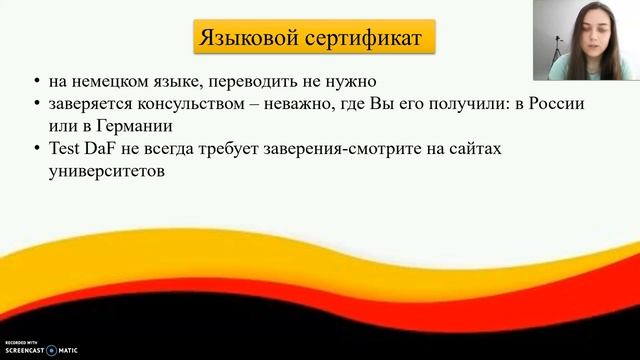 Языковой сертификат

• на немецком языке, переводить не нужно
• заверяется консульством – неважно, где Вы его получили: в России или в Германии
• Test DaF не всегда требует заверения-смотрите на сайтах университетов

RECORDED WITH
SCREENCAST MATIC